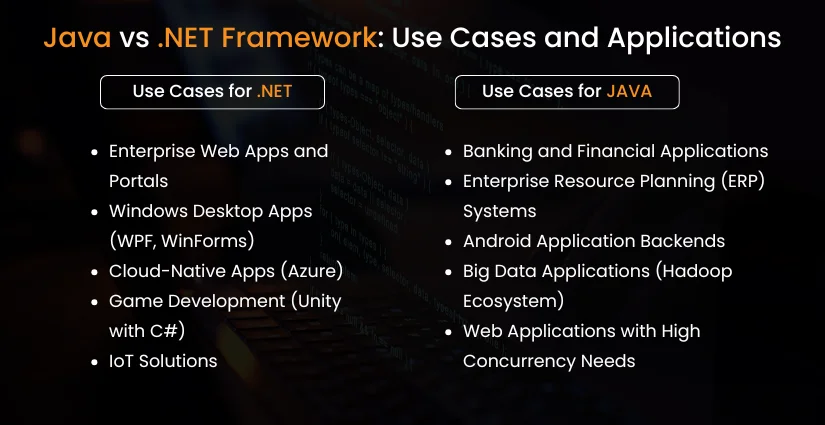 Java vs .NET Framework: Use Cases and Applications

Use Cases for .NET

- Enterprise Web Apps and Portals
- Windows Desktop Apps (WPF, WinForms)
- Cloud-Native Apps (Azure)
- Game Development (Unity with C#)
- IoT Solutions

Use Cases for JAVA

- Banking and Financial Applications
- Enterprise Resource Planning (ERP) Systems
- Android Application Backends
- Big Data Applications (Hadoop Ecosystem)
- Web Applications with High Concurrency Needs